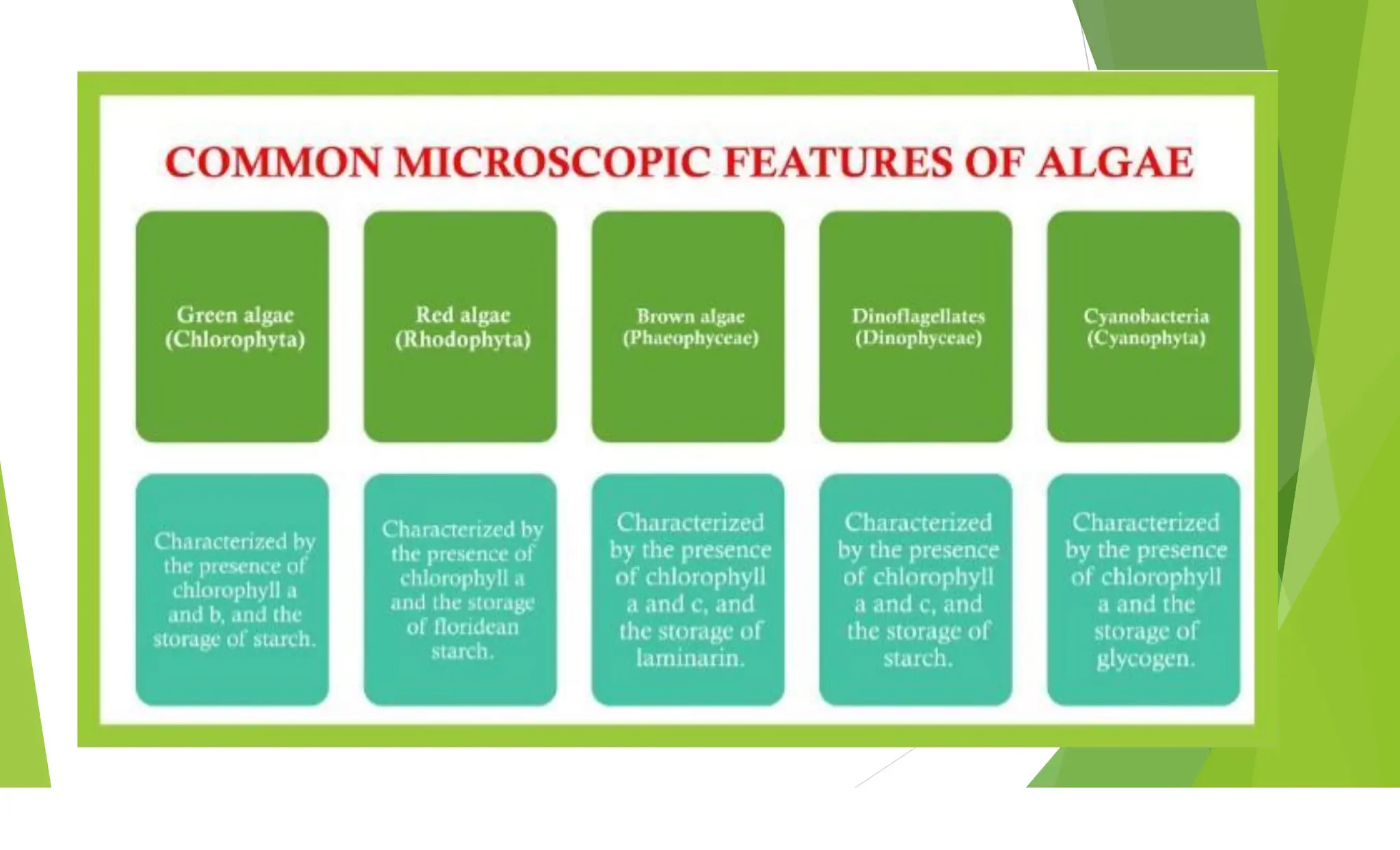 COMMON MICROSCOPIC FEATURES OF ALGAE

| Green algae (Chlorophyta) | Red algae (Rhodophyta) | Brown algae (Phaeophyceae) | Dinoflagellates (Dinophyceae) | Cyanobacteria (Cyanophyta) |
|---|---|---|---|---|
| Characterized by the presence of chlorophyll a and b, and the storage of starch. | Characterized by the presence of chlorophyll a and the storage of floridean starch. | Characterized by the presence of chlorophyll a and c, and the storage of laminarin. | Characterized by the presence of chlorophyll a and c, and the storage of starch. | Characterized by the presence of chlorophyll a and the storage of glycogen. |